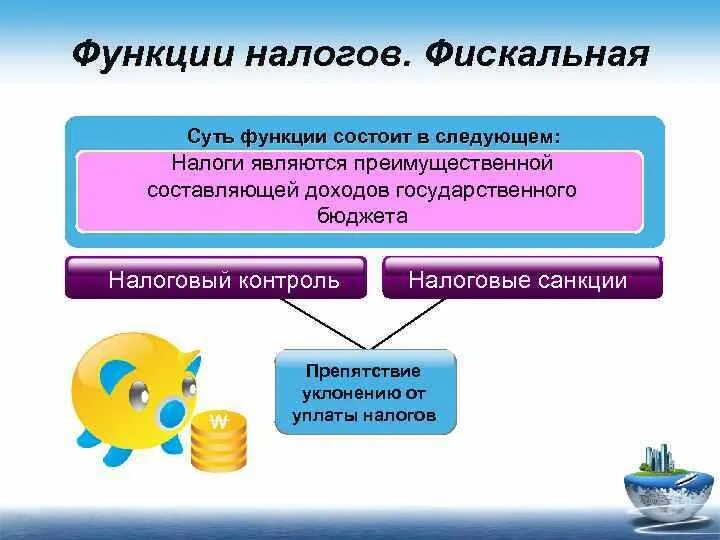 Функции налогов. Фискальная

Суть функции состоит в следующем:

Налоги являются преимущественной составляющей доходов государственного бюджета

Налоговый контроль

Налоговые санкции

Препятствие уклонению от уплаты налогов

₩